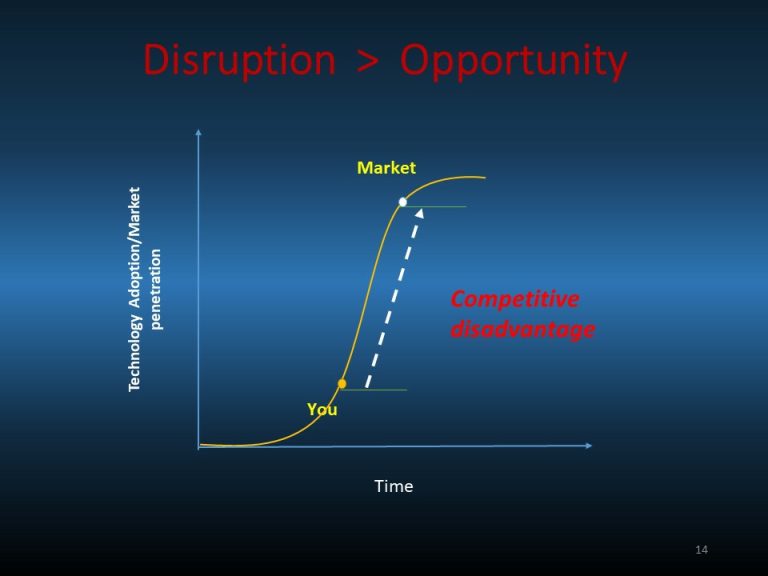 Disruption > Opportunity

Technology Adoption/Market penetration

Market

Competitive disadvantage

You

Time

14